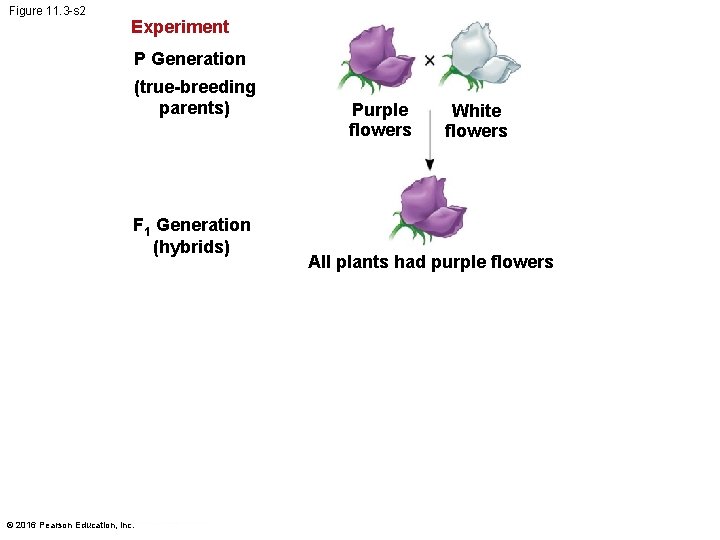 Figure 11.3-s2

Experiment

P Generation

(true-breeding parents)

Purple flowers

×

White flowers

$F_1$ Generation (hybrids)

All plants had purple flowers

© 2016 Pearson Education, Inc.